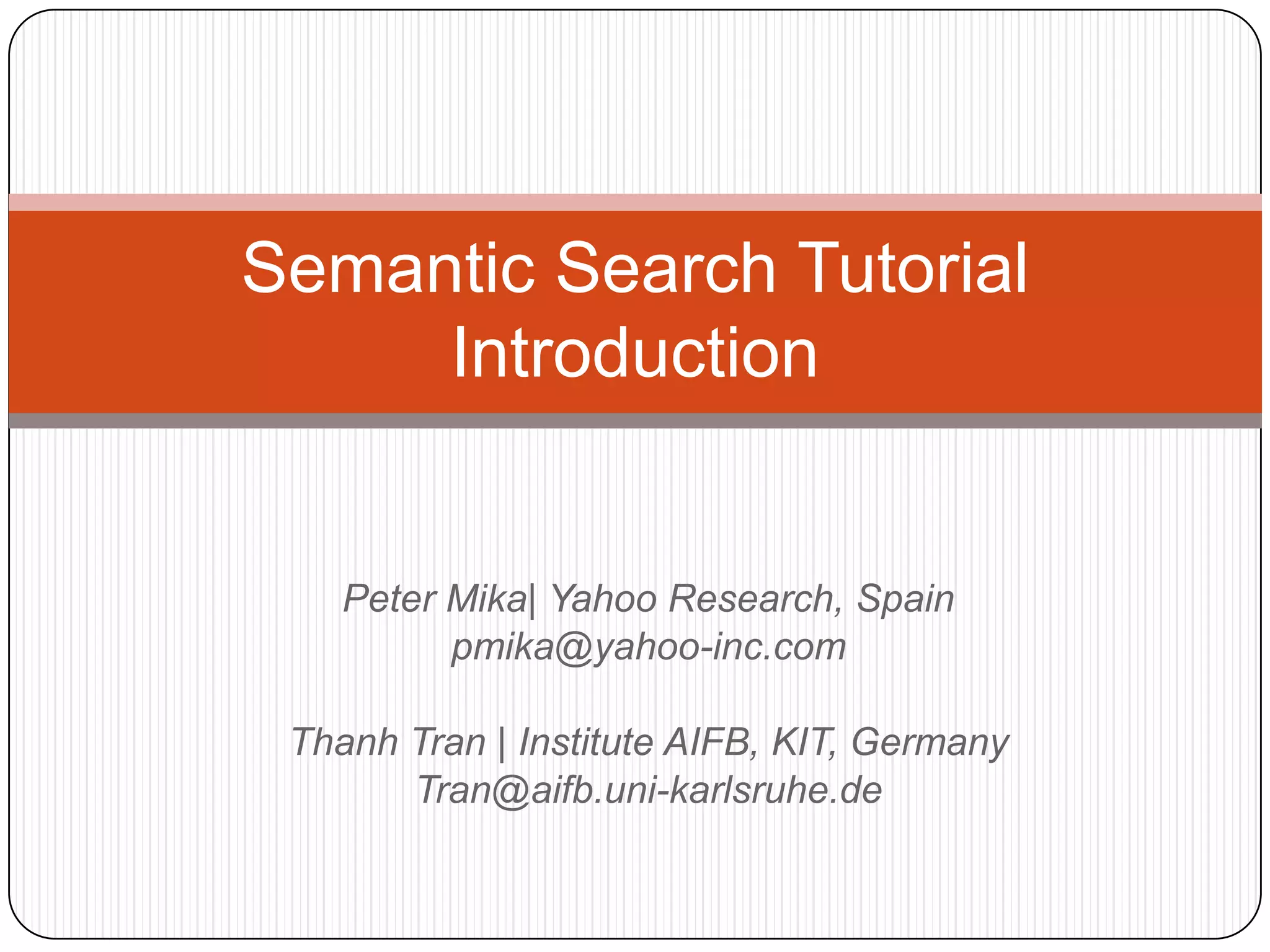 Semantic Search Tutorial
Introduction

Peter Mika| Yahoo Research, Spain
pmika@yahoo-inc.com

Thanh Tran | Institute AIFB, KIT, Germany
Tran@aifb.uni-karlsruhe.de